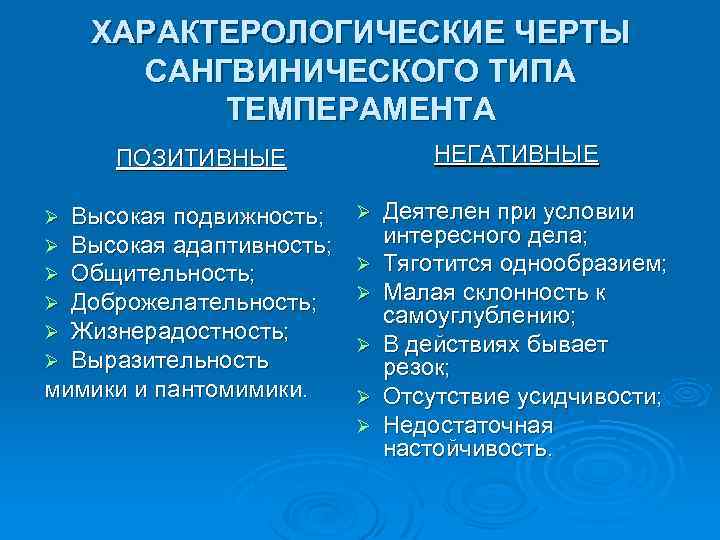 ХАРАКТЕРОЛОГИЧЕСКИЕ ЧЕРТЫ САНГВИНИЧЕСКОГО ТИПА ТЕМПЕРАМЕНТА

ПОЗИТИВНЫЕ

➢ Высокая подвижность;
➢ Высокая адаптивность;
➢ Общительность;
➢ Доброжелательность;
➢ Жизнерадостность;
➢ Выразительность мимики и пантомимики.

НЕГАТИВНЫЕ

➢ Деятелен при условии интересного дела;
➢ Тяготится однообразием;
➢ Малая склонность к самоуглублению;
➢ В действиях бывает резок;
➢ Отсутствие усидчивости;
➢ Недостаточная настойчивость.